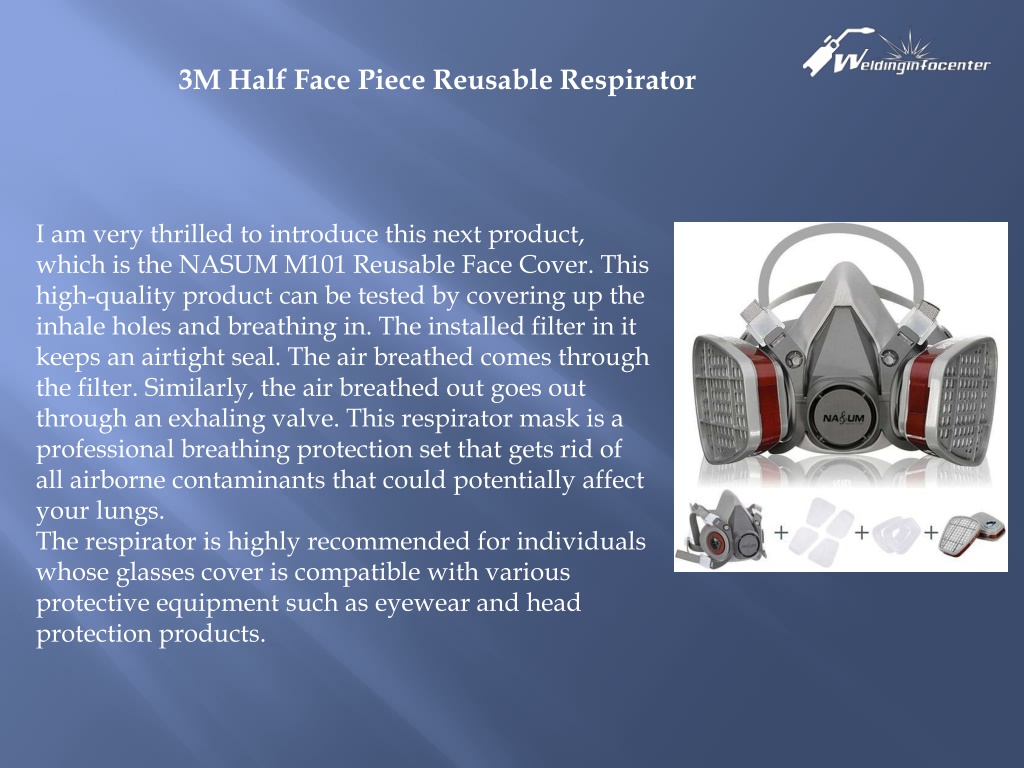 3M Half Face Piece Reusable Respirator

Weldinginfocenter

I am very thrilled to introduce this next product, which is the NASUM M101 Reusable Face Cover. This high-quality product can be tested by covering up the inhale holes and breathing in. The installed filter in it keeps an airtight seal. The air breathed comes through the filter. Similarly, the air breathed out goes out through an exhaling valve. This respirator mask is a professional breathing protection set that gets rid of all airborne contaminants that could potentially affect your lungs.
The respirator is highly recommended for individuals whose glasses cover is compatible with various protective equipment such as eyewear and head protection products.

NASUM

+ + +